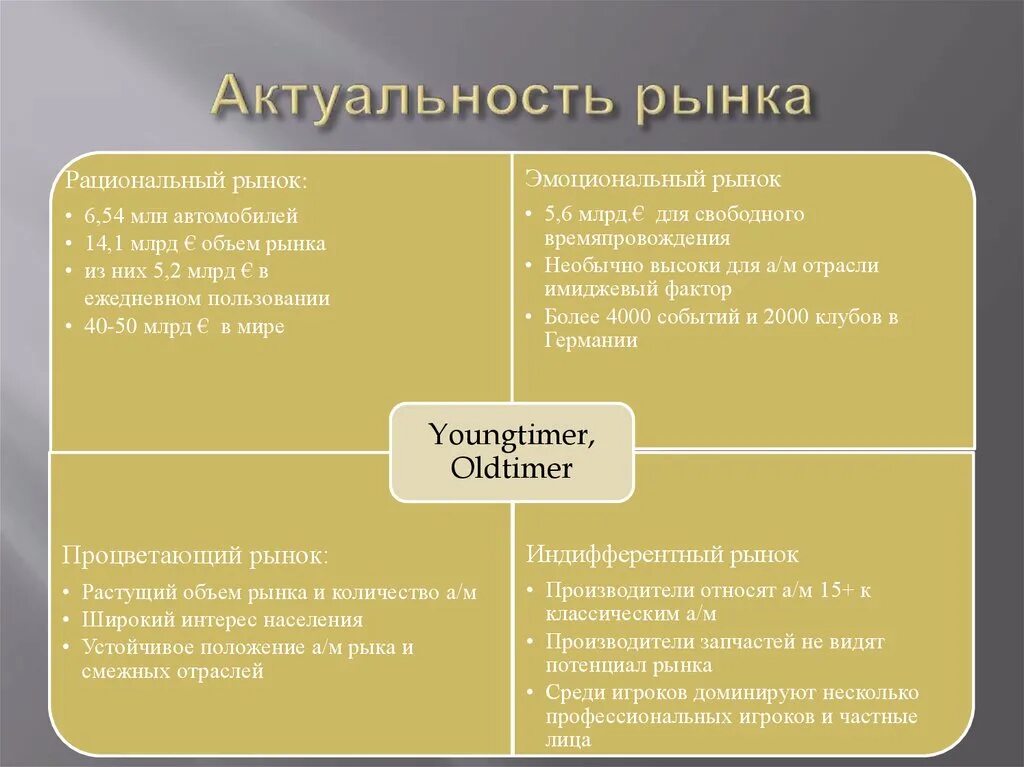 Актуальность рынка

Рациональный рынок:
• 6,54 млн автомобилей
• 14,1 млрд € объем рынка
• из них 5,2 млрд € в ежедневном пользовании
• 40-50 млрд € в мире

Эмоциональный рынок
• 5,6 млрд.€ для свободного времяпровождения
• Необычно высоки для а/м отрасли имиджевый фактор
• Более 4000 событий и 2000 клубов в Германии

Youngtimer, Oldtimer

Процветающий рынок:
• Растущий объем рынка и количество а/м
• Широкий интерес населения
• Устойчивое положение а/м рыка и смежных отраслей

Индифферентный рынок
• Производители относят а/м 15+ к классическим а/м
• Производители запчастей не видят потенциал рынка
• Среди игроков доминируют несколько профессиональных игроков и частные лица